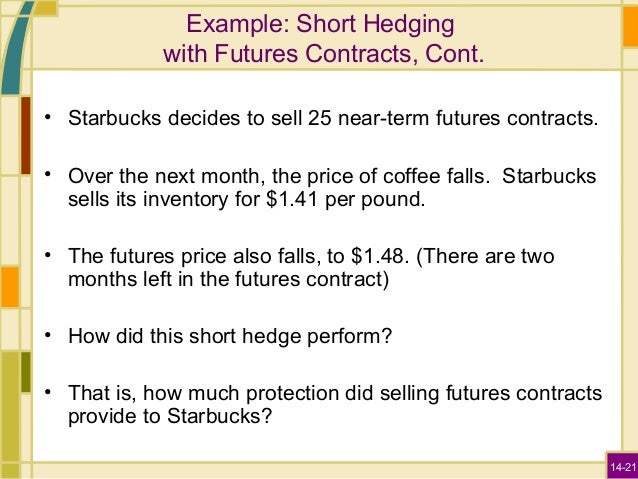 Example: Short Hedging with Futures Contracts, Cont.

• Starbucks decides to sell 25 near-term futures contracts.

• Over the next month, the price of coffee falls.  Starbucks sells its inventory for \$1.41 per pound.

• The futures price also falls, to \$1.48. (There are two months left in the futures contract)

• How did this short hedge perform?

• That is, how much protection did selling futures contracts provide to Starbucks?

14-21